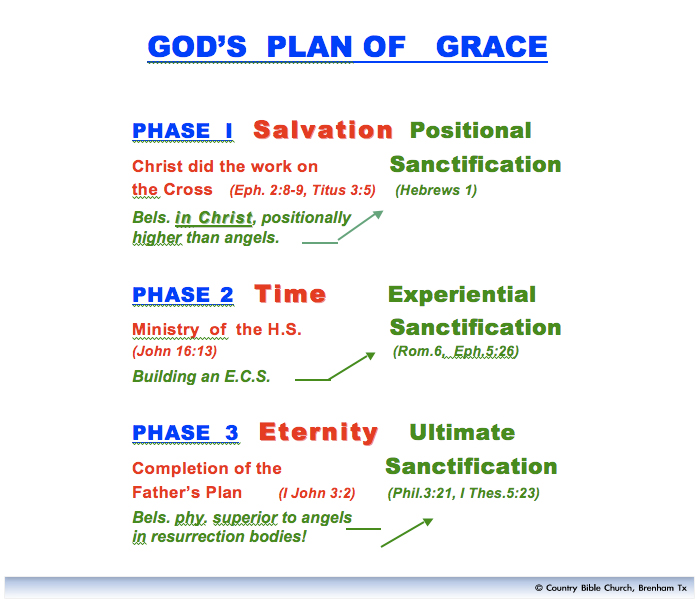 GOD'S PLAN OF GRACE

PHASE I Salvation Positional Sanctification

Christ did the work on the Cross (Eph. 2:8-9, Titus 3:5) (Hebrews 1)

Bels. in Christ, positionally higher than angels.

PHASE 2 Time Experiential Sanctification

Ministry of the H.S. (John 16:13) (Rom.6, Eph.5:26)

Building an E.C.S.

PHASE 3 Eternity Ultimate Sanctification

Completion of the Father's Plan (I John 3:2) (Phil.3:21, I Thes.5:23)

Bels. phy. superior to angels in resurrection bodies!

© Country Bible Church, Brenham Tx